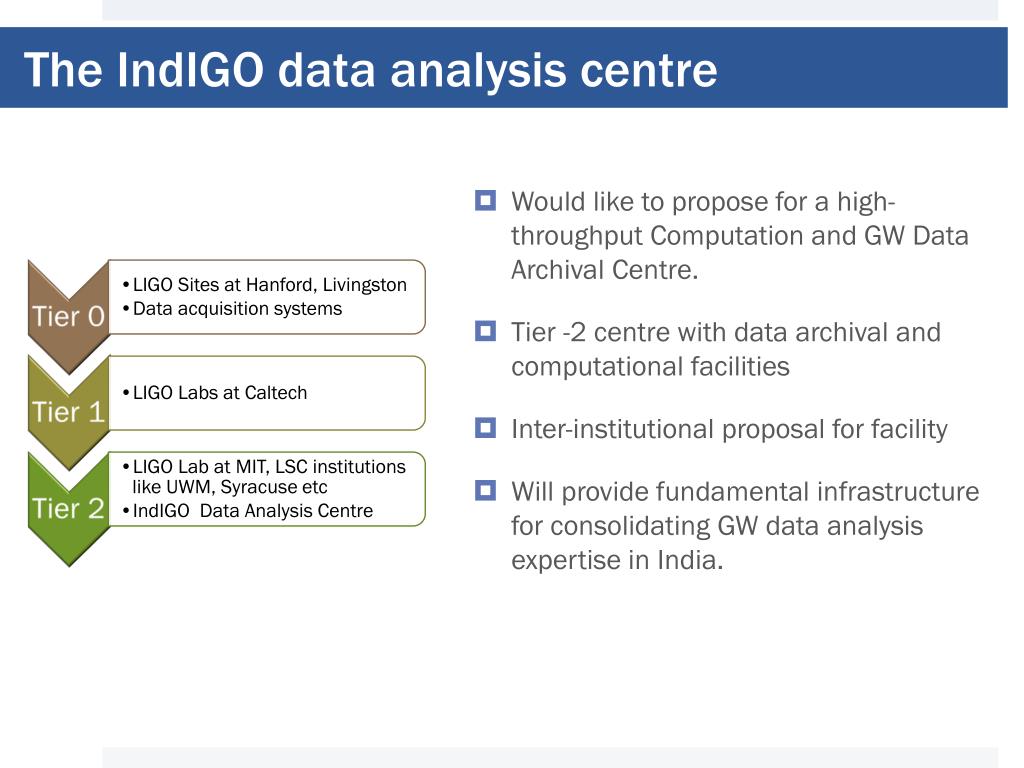 The IndIGO data analysis centre

Tier 0
• LIGO Sites at Hanford, Livingston
• Data acquisition systems

Tier 1
• LIGO Labs at Caltech

Tier 2
• LIGO Lab at MIT, LSC institutions like UWM, Syracuse etc
• IndIGO Data Analysis Centre

Would like to propose for a high-throughput Computation and GW Data Archival Centre.

Tier -2 centre with data archival and computational facilities

Inter-institutional proposal for facility

Will provide fundamental infrastructure for consolidating GW data analysis expertise in India.